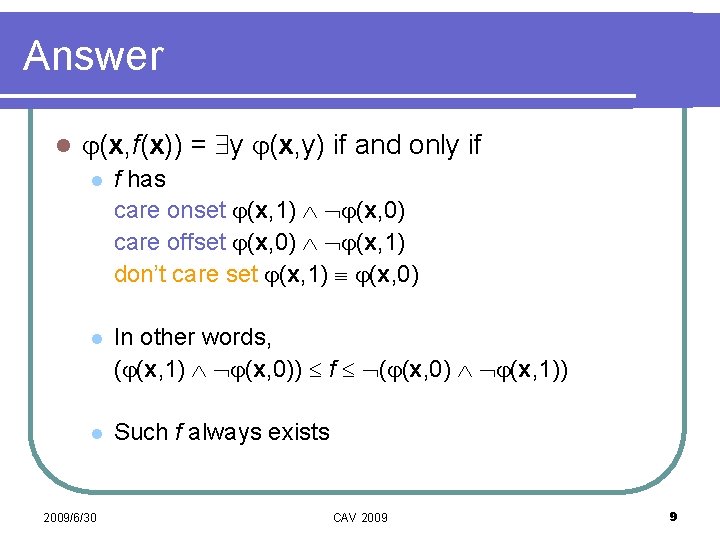 Answer

$\varphi(\mathbf{x},f(\mathbf{x})) = \exists y\ \varphi(\mathbf{x},y)$ if and only if

$f$ has
care onset $\varphi(\mathbf{x},1) \wedge \neg\varphi(\mathbf{x},0)$
care offset $\varphi(\mathbf{x},0) \wedge \neg\varphi(\mathbf{x},1)$
don't care set $\varphi(\mathbf{x},1) \equiv \varphi(\mathbf{x},0)$

In other words,
$(\varphi(\mathbf{x},1) \wedge \neg\varphi(\mathbf{x},0)) \leq f \leq \neg(\varphi(\mathbf{x},0) \wedge \neg\varphi(\mathbf{x},1))$

Such $f$ always exists

2009/6/30 CAV 2009 9